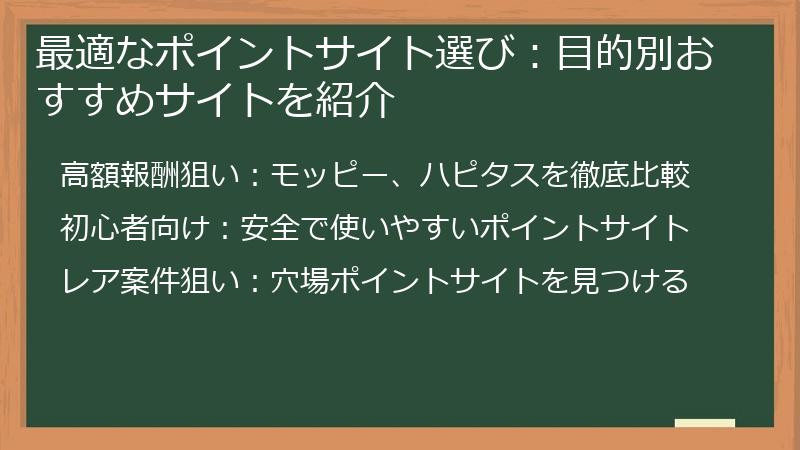 最適なポイントサイト選び：目的別おすすめサイトを紹介

高額報酬狙い：モッピー、ハピタスを徹底比較

初心者向け：安全で使いやすいポイントサイト

レア案件狙い：穴場ポイントサイトを見つける